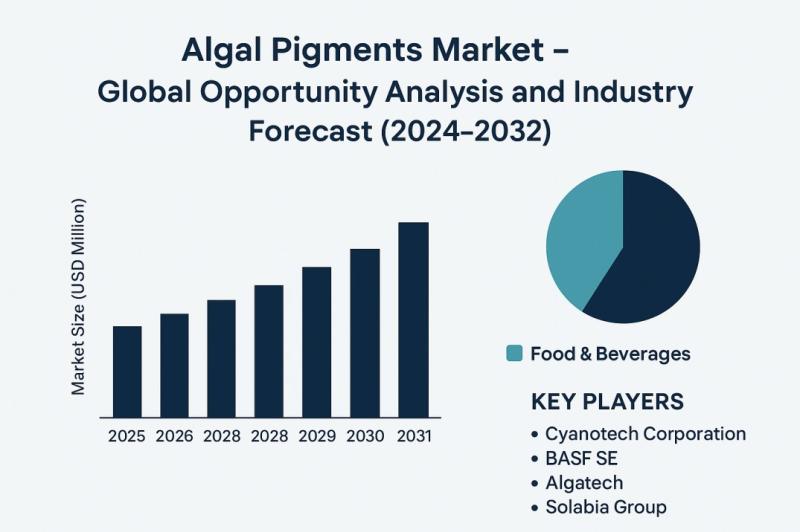 Algal Pigments Market –
Global Opportunity Analysis and Industry Forecast (2024–2032)

Market Size (USD Million)

2025 2026 2028 2028 2029 2030 2031

Food & Beverages

KEY PLAYERS
• Cyanotech Corporation
• BASF SE
• Algatech
• Solabia Group